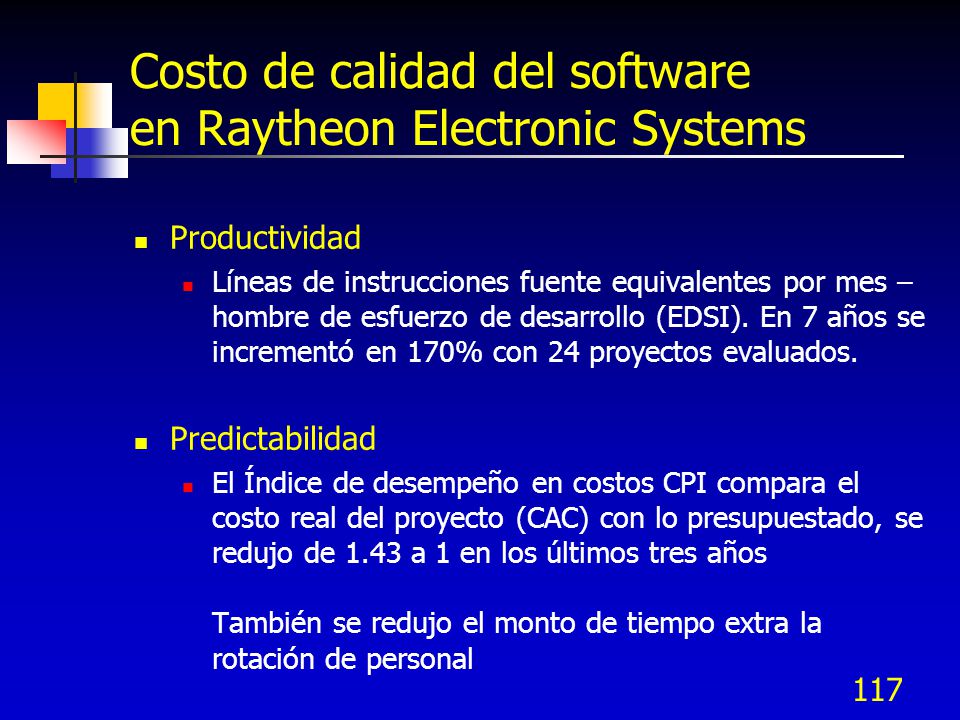 Costo de calidad del software en Raytheon Electronic Systems

Productividad

Líneas de instrucciones fuente equivalentes por mes – hombre de esfuerzo de desarrollo (EDSI). En 7 años se incrementó en 170% con 24 proyectos evaluados.

Predictabilidad

El Índice de desempeño en costos CPI compara el costo real del proyecto (CAC) con lo presupuestado, se redujo de 1.43 a 1 en los últimos tres años

También se redujo el monto de tiempo extra la rotación de personal

117